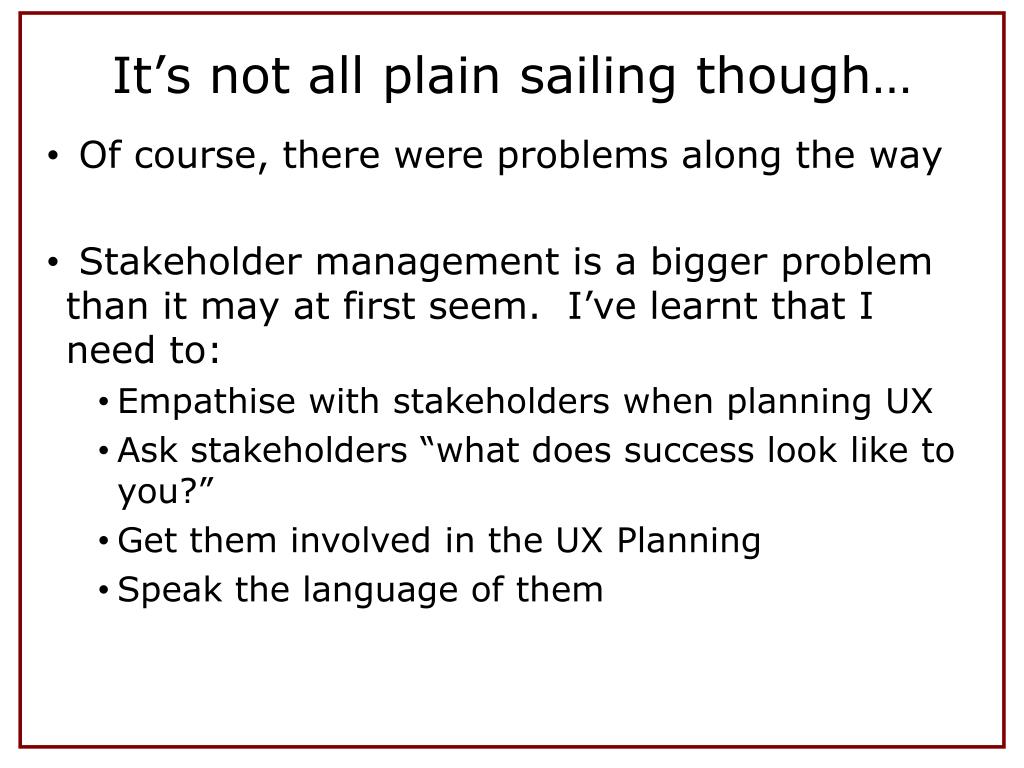 It’s not all plain sailing though…

• Of course, there were problems along the way

• Stakeholder management is a bigger problem than it may at first seem. I’ve learnt that I need to:
  • Empathise with stakeholders when planning UX
  • Ask stakeholders “what does success look like to you?”
  • Get them involved in the UX Planning
  • Speak the language of them